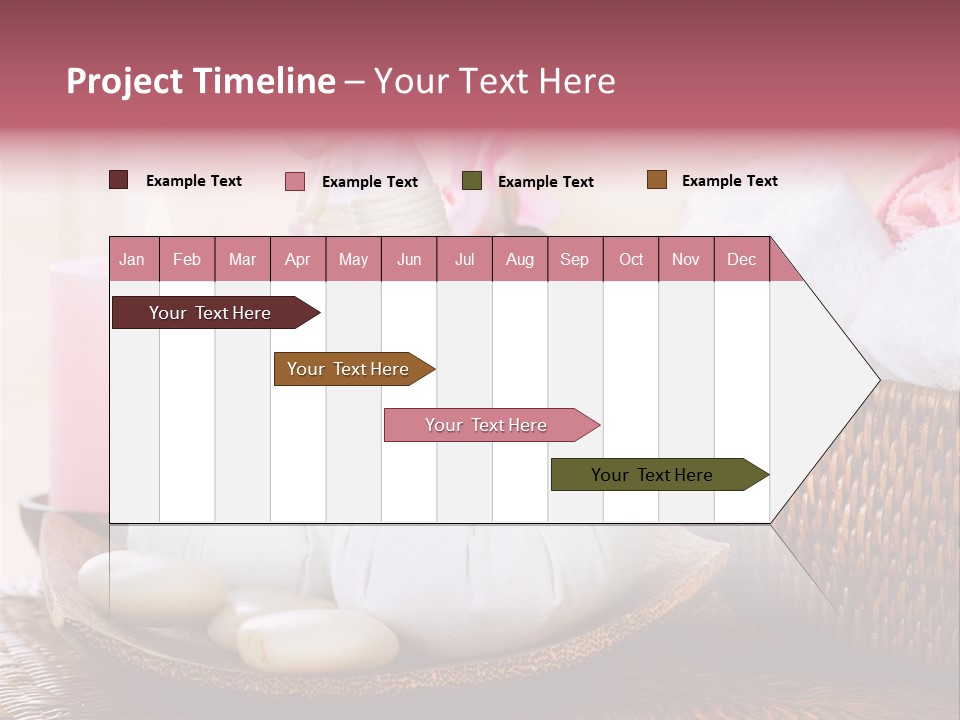 Project Timeline – Your Text Here

Example Text Example Text Example Text Example Text

| Jan | Feb | Mar | Apr | May | Jun | Jul | Aug | Sep | Oct | Nov | Dec |
|---|---|---|---|---|---|---|---|---|---|---|---|

Your Text Here

Your Text Here

Your Text Here

Your Text Here